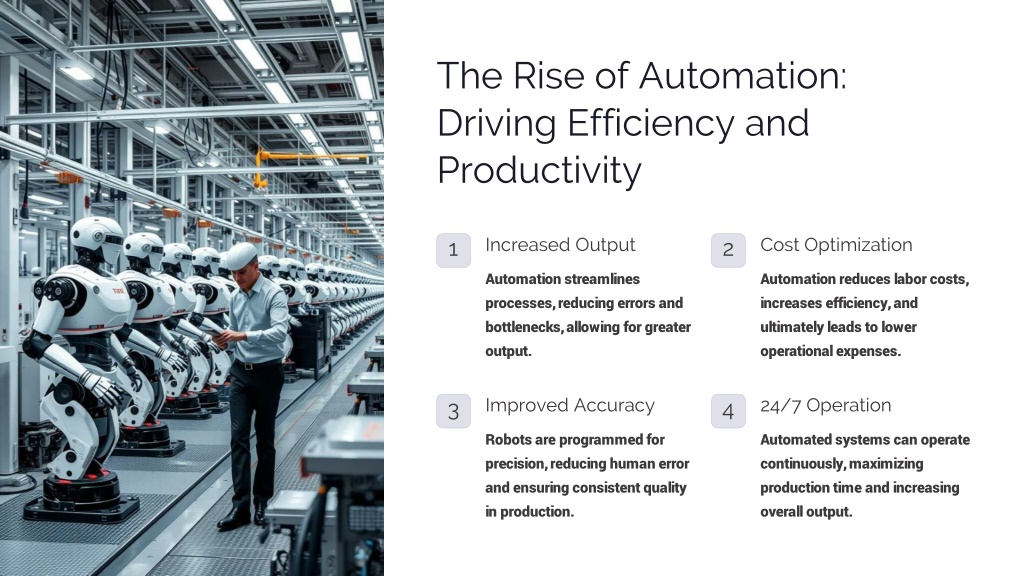 The Rise of Automation: Driving Efficiency and Productivity

1
Increased Output
Automation streamlines processes, reducing errors and bottlenecks, allowing for greater output.

2
Cost Optimization
Automation reduces labor costs, increases efficiency, and ultimately leads to lower operational expenses.

3
Improved Accuracy
Robots are programmed for precision, reducing human error and ensuring consistent quality in production.

4
24/7 Operation
Automated systems can operate continuously, maximizing production time and increasing overall output.